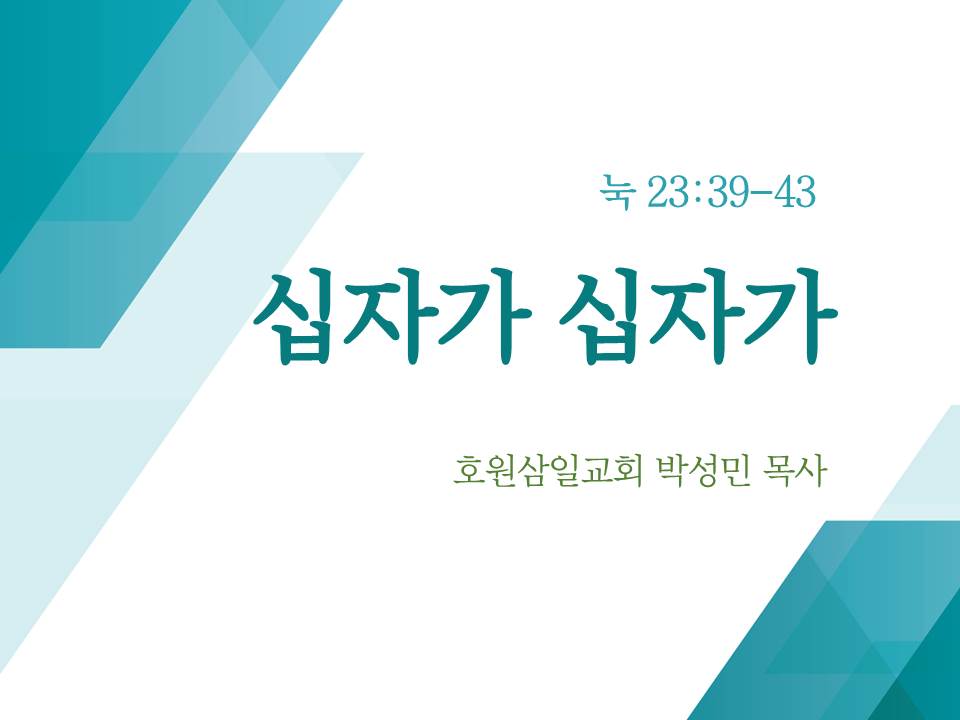 눅 23:39-43

십자가 십자가

호원삼일교회 박성민 목사